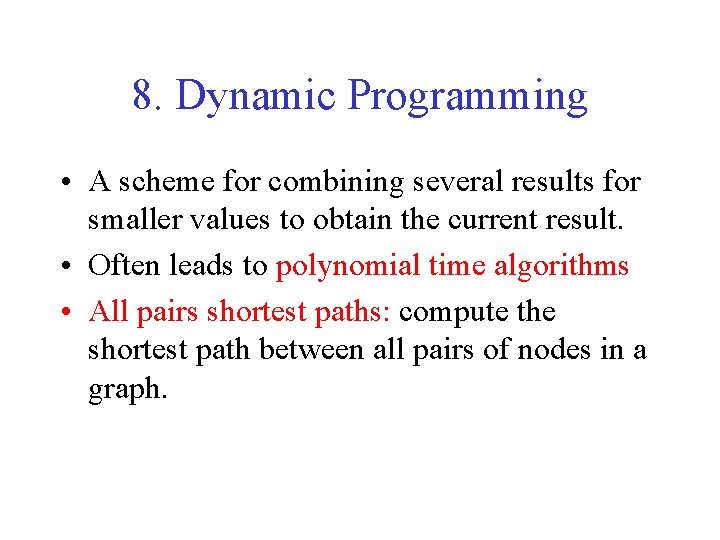 8. Dynamic Programming

• A scheme for combining several results for smaller values to obtain the current result.

• Often leads to polynomial time algorithms

• All pairs shortest paths: compute the shortest path between all pairs of nodes in a graph.